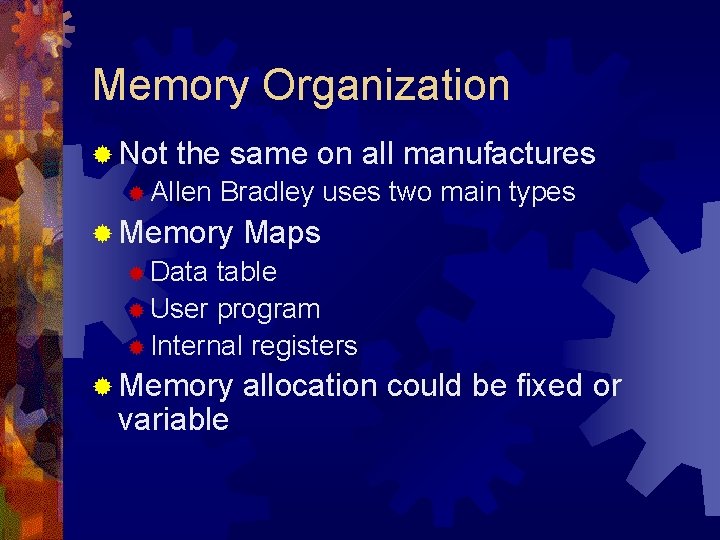 Memory Organization

Not the same on all manufactures

Allen Bradley uses two main types

Memory Maps

Data table

User program

Internal registers

Memory allocation could be fixed or variable